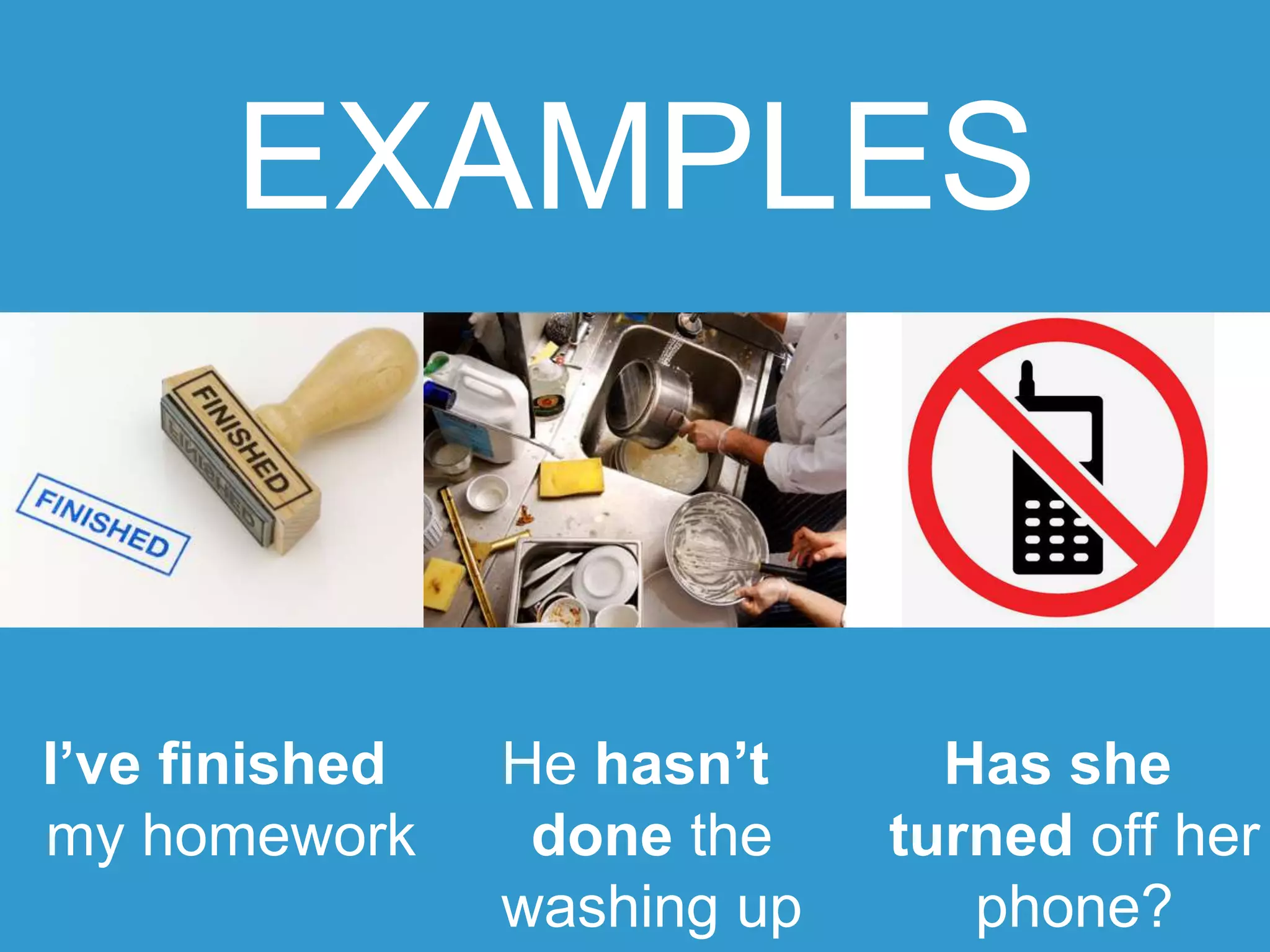 EXAMPLES

FINISHED

FINISHED

FINISHED

I've finished my homework

He hasn't done the washing up

Has she turned off her phone?